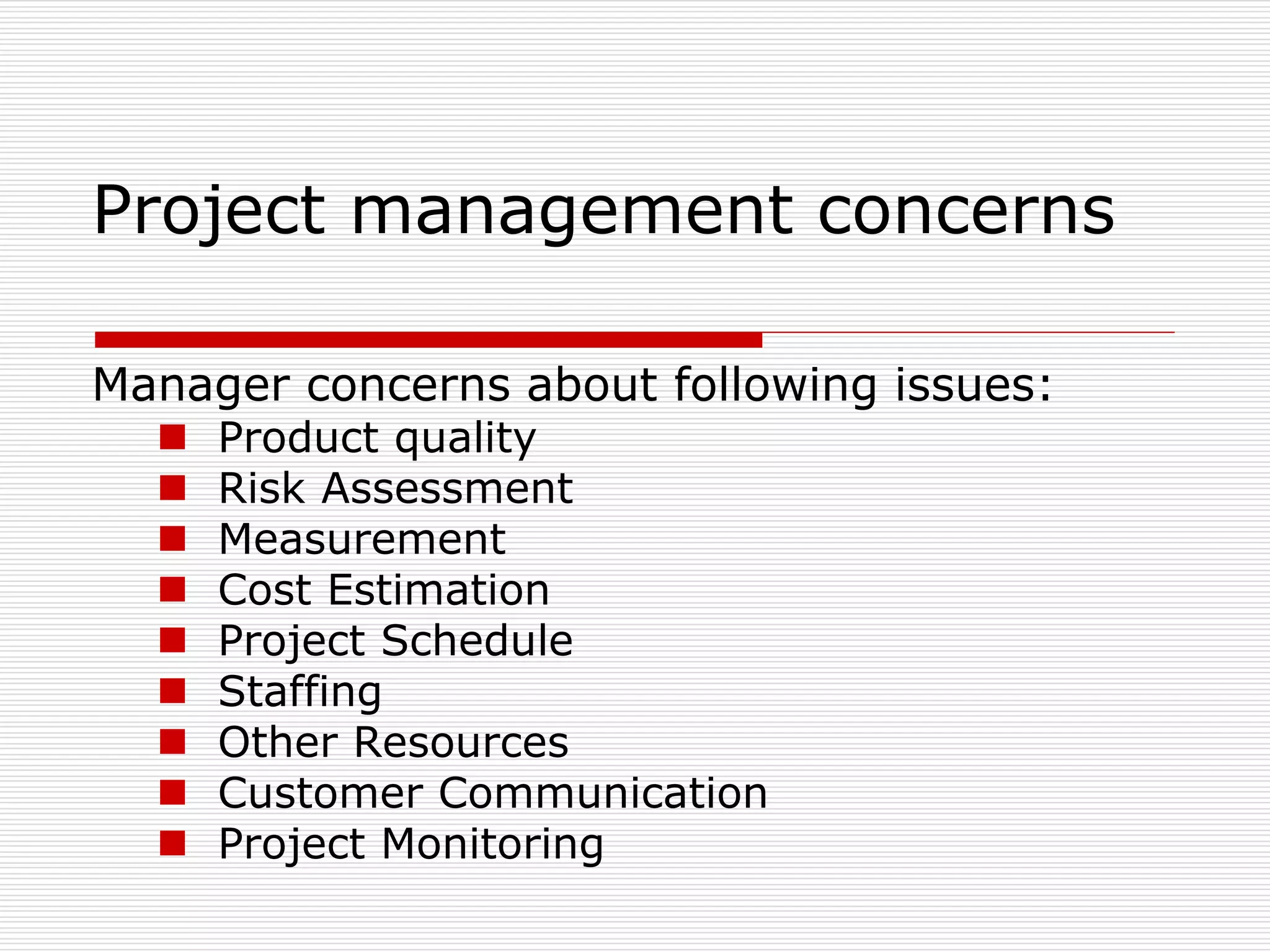 Project management concerns

Manager concerns about following issues:

- Product quality
- Risk Assessment
- Measurement
- Cost Estimation
- Project Schedule
- Staffing
- Other Resources
- Customer Communication
- Project Monitoring